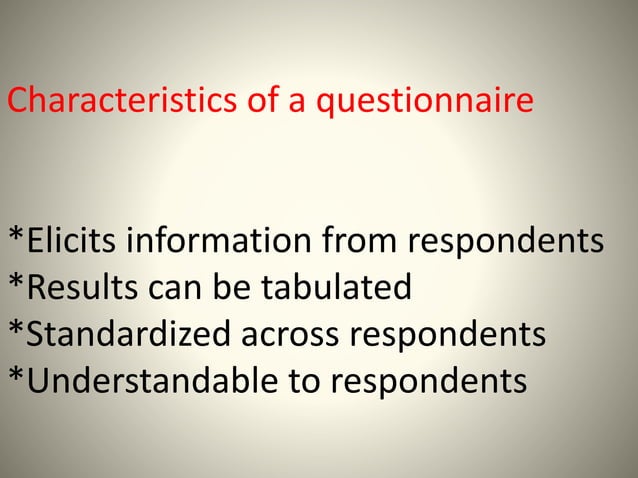 Characteristics of a questionnaire

*Elicits information from respondents
*Results can be tabulated
*Standardized across respondents
*Understandable to respondents